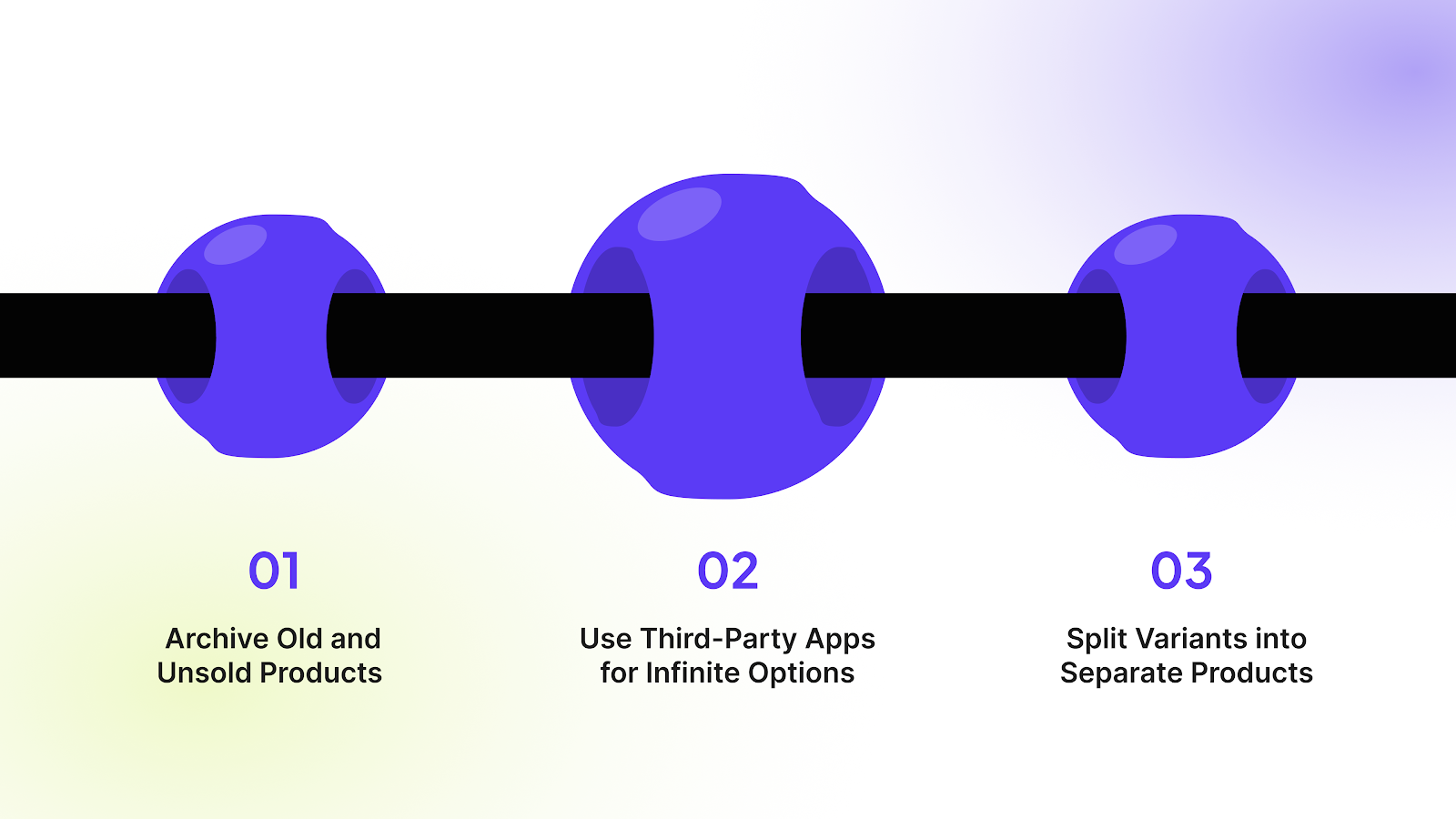 01

Archive Old and Unsold Products

02

Use Third-Party Apps for Infinite Options

03

Split Variants into Separate Products